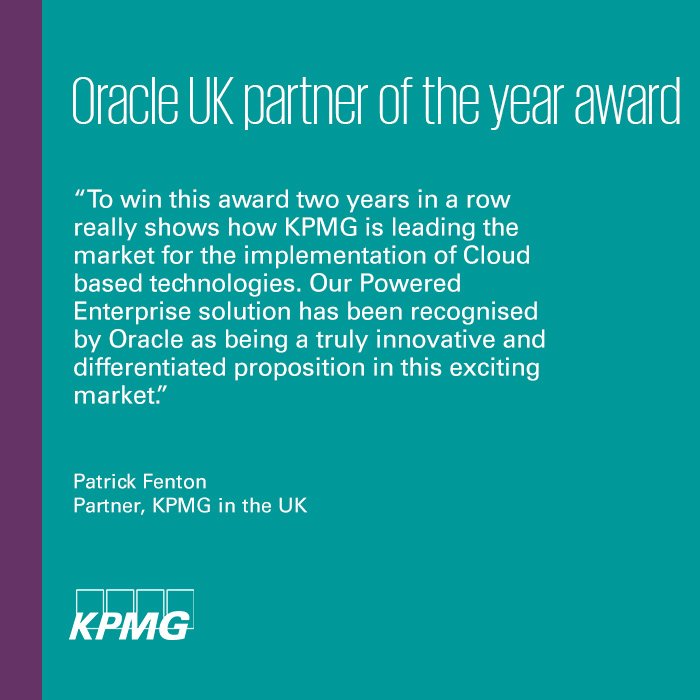 Oracle UK partner of the year award

“To win this award two years in a row really shows how KPMG is leading the market for the implementation of Cloud based technologies. Our Powered Enterprise solution has been recognised by Oracle as being a truly innovative and differentiated proposition in this exciting market.”

Patrick Fenton
Partner, KPMG in the UK

KPMG